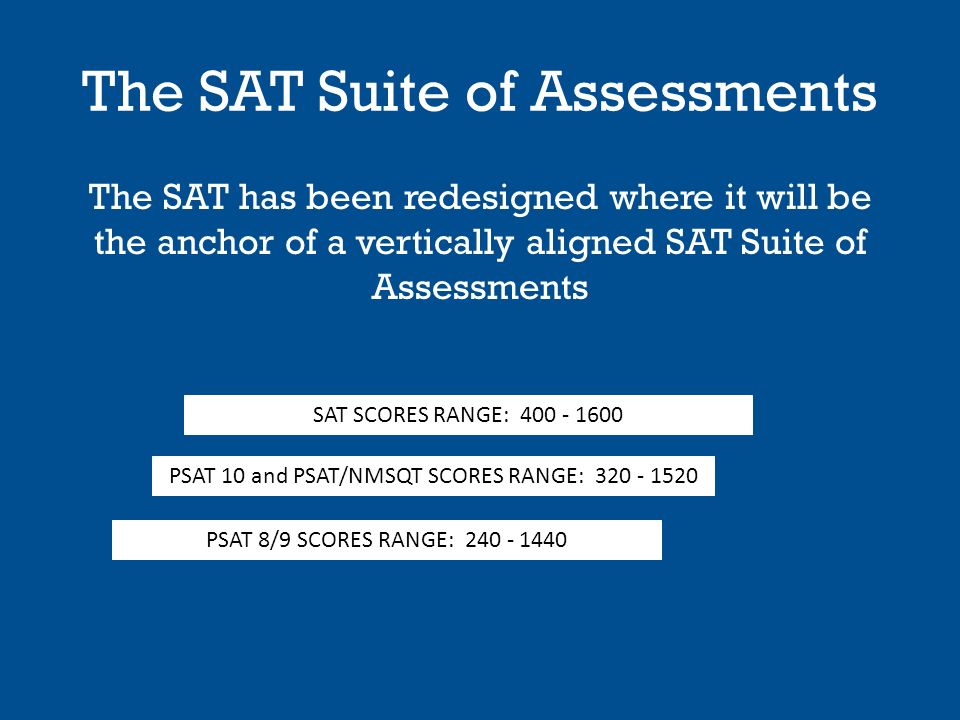 The SAT Suite of Assessments

The SAT has been redesigned where it will be the anchor of a vertically aligned SAT Suite of Assessments

SAT SCORES RANGE: 400 - 1600

PSAT 10 and PSAT/NMSQT SCORES RANGE: 320 - 1520

PSAT 8/9 SCORES RANGE: 240 - 1440